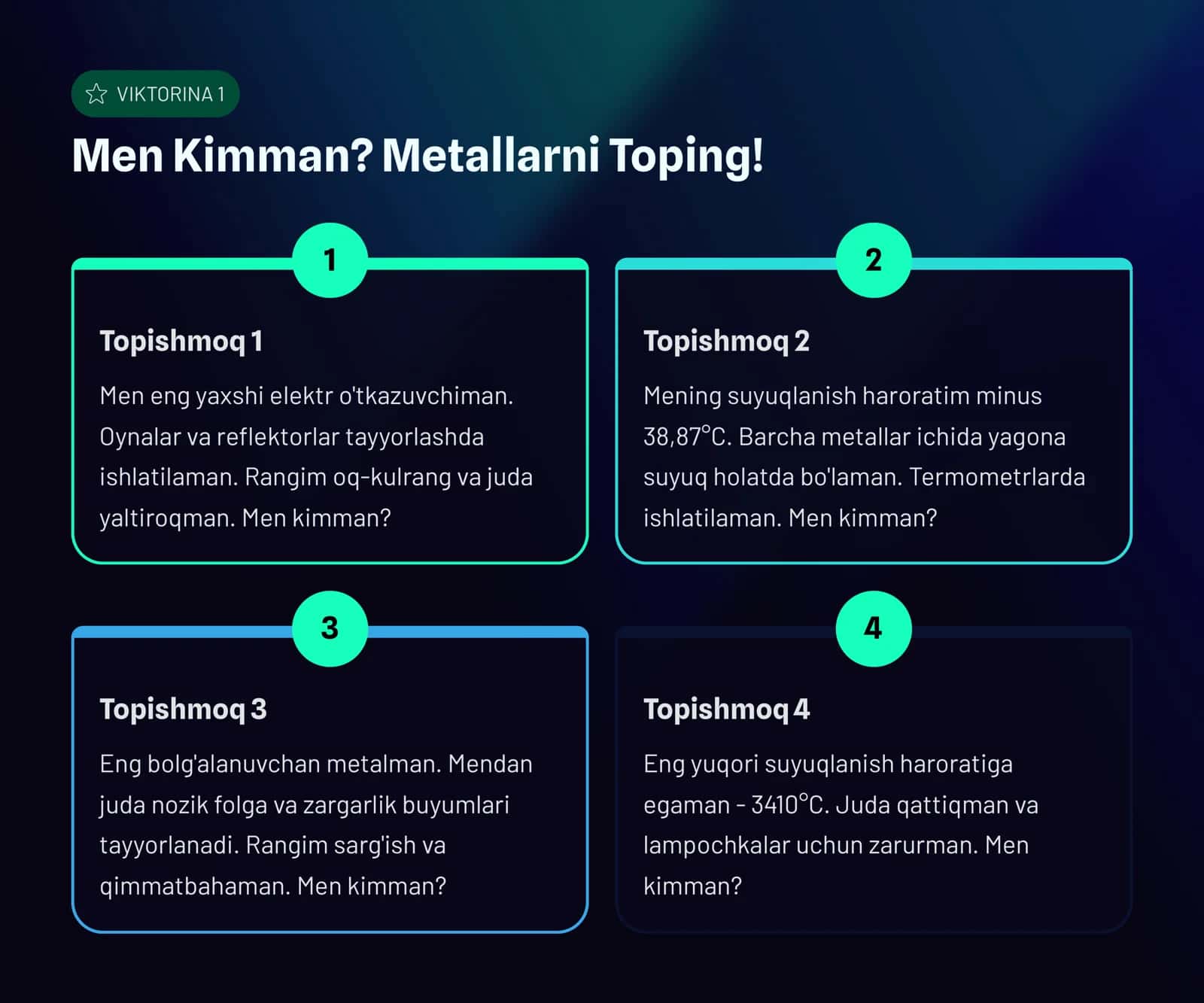 VIKTORINA 1

Men Kimman? Metallarni Toping!

1

Topishmoq 1

Men eng yaxshi elektr o'tkazuvchiman. Oynalar va reflektorlar tayyorlashda ishlatilaman. Rangim oq-kulrang va juda yaltiroqman. Men kimman?

2

Topishmoq 2

Mening suyuqlanish haroratim minus 38,87°C. Barcha metallar ichida yagona suyuq holatda bo'laman. Termometrlarda ishlatilaman. Men kimman?

3

Topishmoq 3

Eng bolg'alanuvchan metalman. Mendan juda nozik folga va zargarlik buyumlari tayyorlanadi. Rangim sarg'ish va qimmatbahaman. Men kimman?

4

Topishmoq 4

Eng yuqori suyuqlanish haroratiga egaman - 3410°C. Juda qattiqman va lampochkalar uchun zarurman. Men kimman?